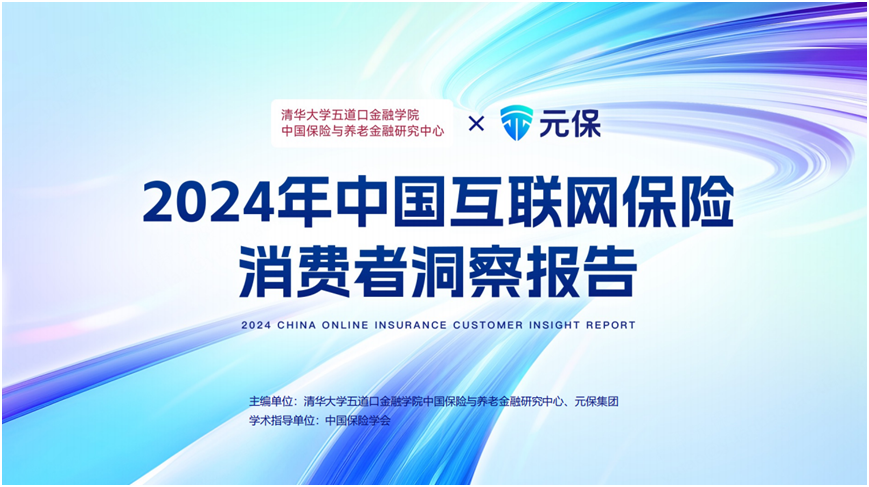 清华大学五道口金融学院
中国保险与养老金融研究中心

×

元保

2024年中国互联网保险
消费者洞察报告

2024 CHINA ONLINE INSURANCE CUSTOMER INSIGHT REPORT

主编单位：清华大学五道口金融学院中国保险与养老金融研究中心、元保集团
学术指导单位：中国保险学会